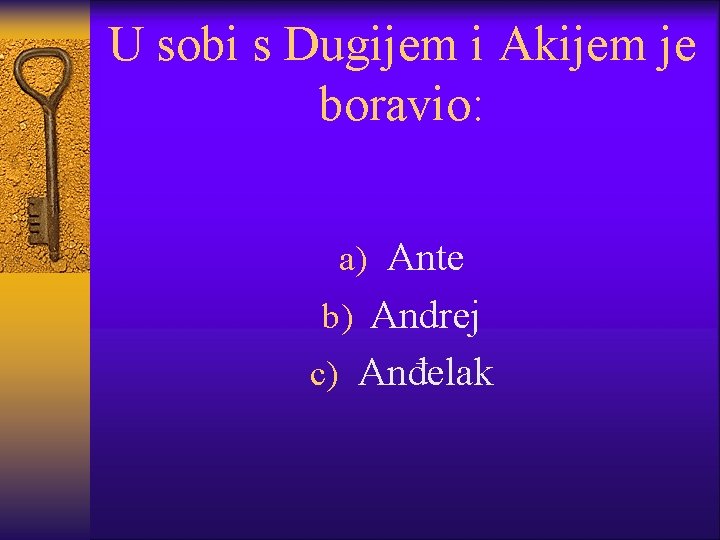 U sobi s Dugijem i Akijem je boravio:

a) Ante
b) Andrej
c) Anđelak